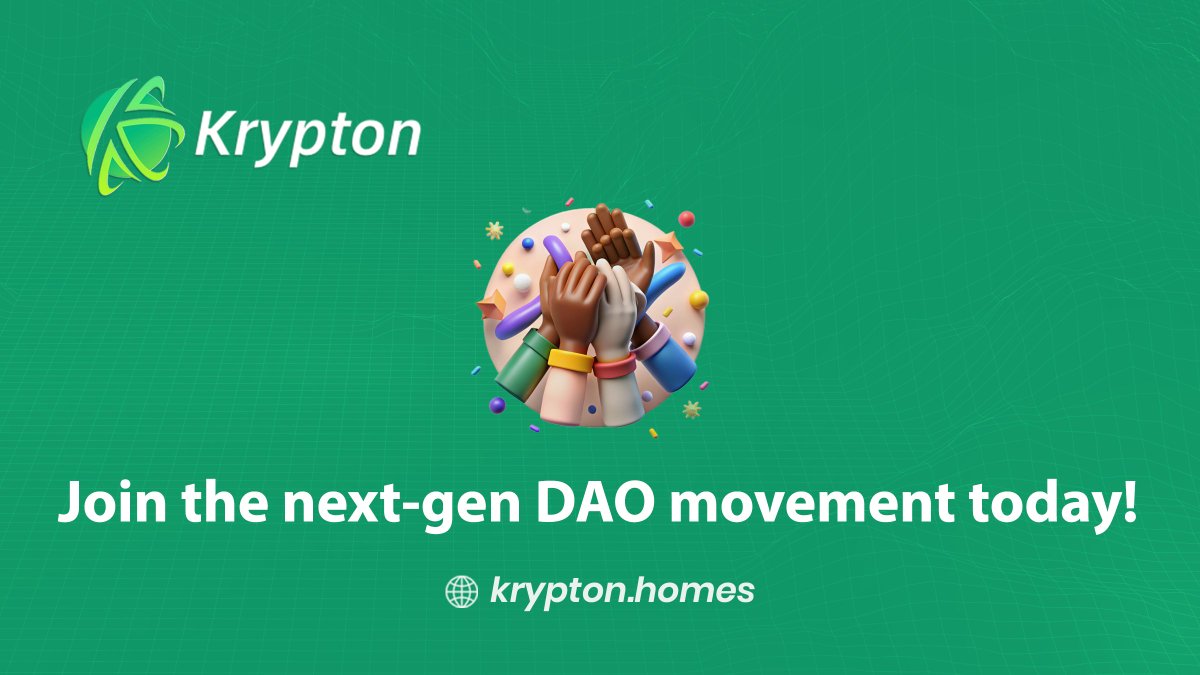 Krypton

Join the next-gen DAO movement today!

krypton.homes